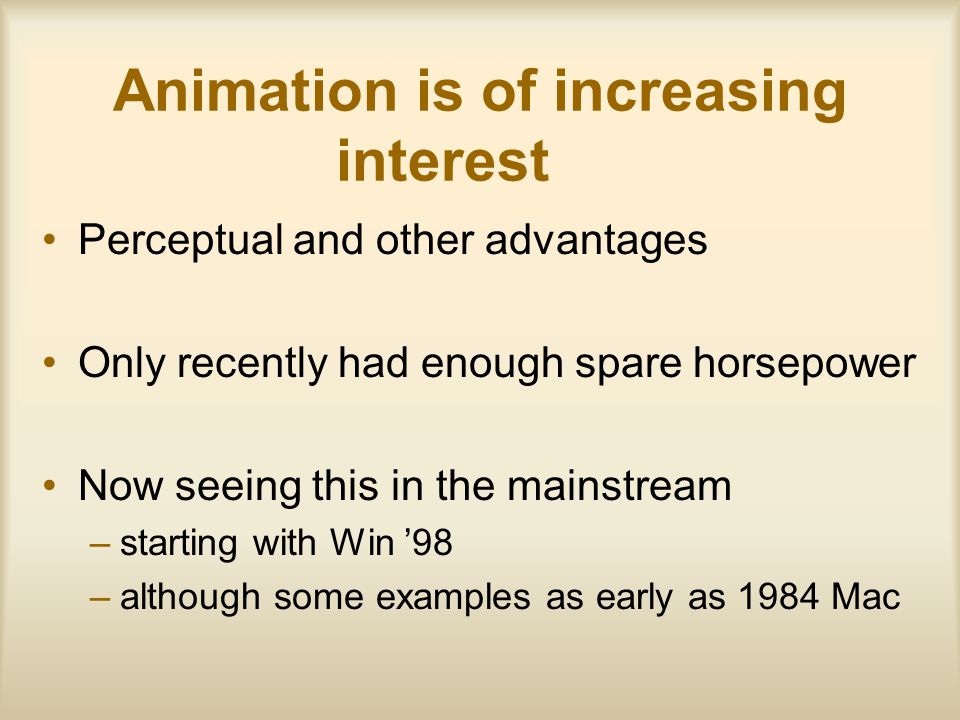 Animation is of increasing interest

• Perceptual and other advantages

• Only recently had enough spare horsepower

• Now seeing this in the mainstream
– starting with Win ’98
– although some examples as early as 1984 Mac